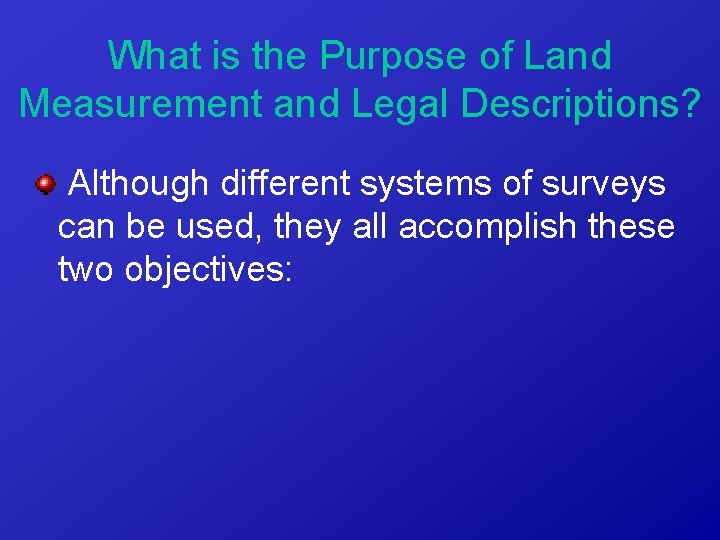 What is the Purpose of Land Measurement and Legal Descriptions?

Although different systems of surveys can be used, they all accomplish these two objectives: